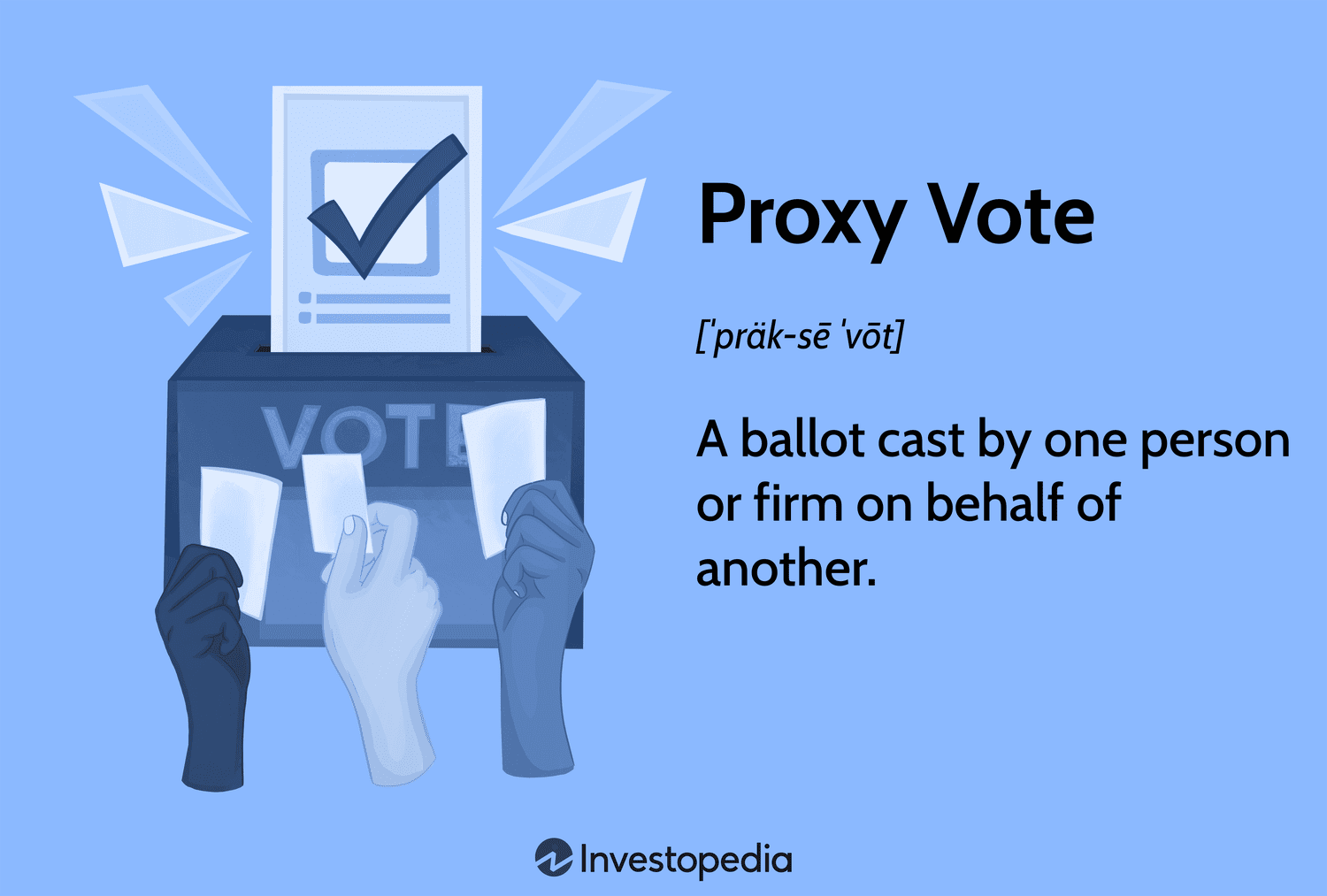 VOTE

Proxy Vote

[ˈpräk-sē ˈvōt]

A ballot cast by one person or firm on behalf of another.

Investopedia